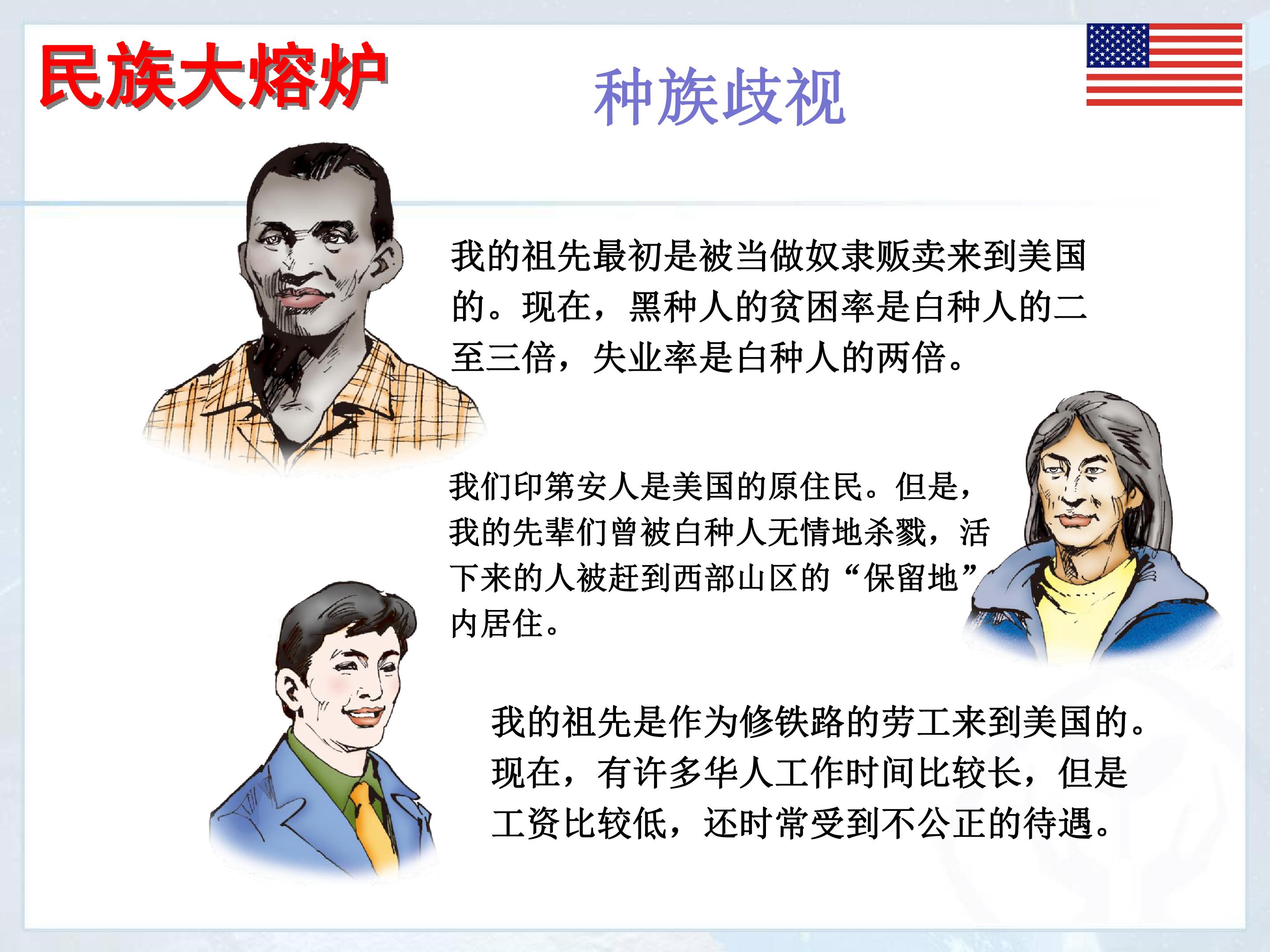 民族大熔炉

种族歧视

我的祖先最初是被当做奴隶贩卖来到美国的。现在，黑种人的贫困率是白种人的二至三倍，失业率是白种人的两倍。

我们印第安人是美国的原住民。但是，我的先辈们曾被白种人无情地杀戮，活下来的人被赶到西部山区的“保留地”内居住。

我的祖先是作为修铁路的劳工来到美国的。现在，有许多华人工作时间比较长，但是工资比较低，还时常受到不公正的待遇。